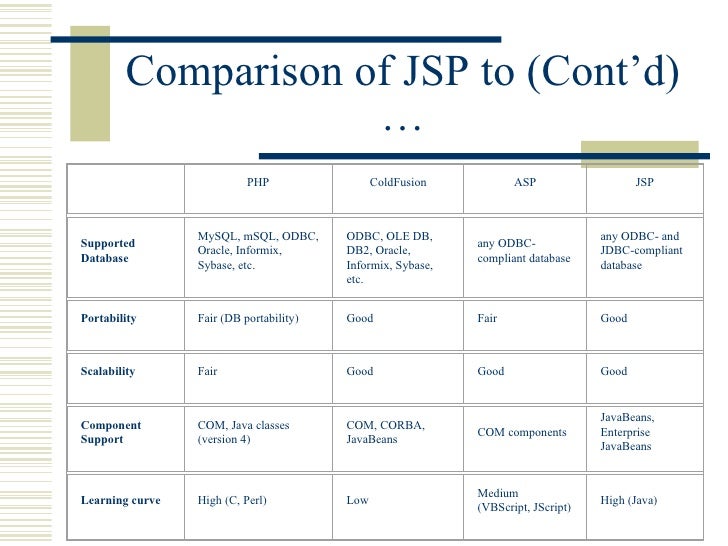 Comparison of JSP to (Cont’d) …

| | PHP | ColdFusion | ASP | JSP |
|---|---|---|---|---|
| **Supported Database** | MySQL, mSQL, ODBC, Oracle, Informix, Sybase, etc. | ODBC, OLE DB, DB2, Oracle, Informix, Sybase, etc. | any ODBC-compliant database | any ODBC- and JDBC-compliant database |
| **Portability** | Fair (DB portability) | Good | Fair | Good |
| **Scalability** | Fair | Good | Good | Good |
| **Component Support** | COM, Java classes (version 4) | COM, CORBA, JavaBeans | COM components | JavaBeans, Enterprise JavaBeans |
| **Learning curve** | High (C, Perl) | Low | Medium (VBScript, JScript) | High (Java) |